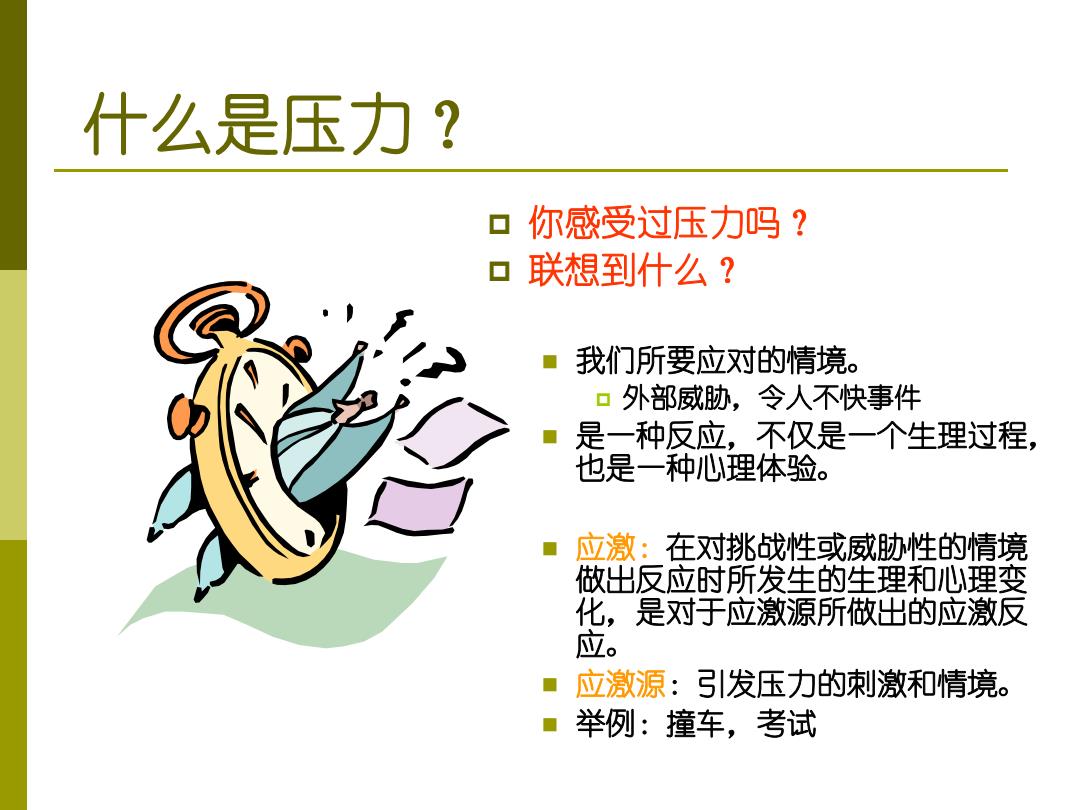 什么是压力？

你感受过压力吗？

联想到什么？

我们所要应对的情境。

外部威胁，令人不快事件

是一种反应，不仅是一个生理过程，也是一种心理体验。

应激：在对挑战性或威胁性的情境做出反应时所发生的生理和心理变化，是对于应激源所做出的应激反应。

应激源：引发压力的刺激和情境。

举例：撞车，考试